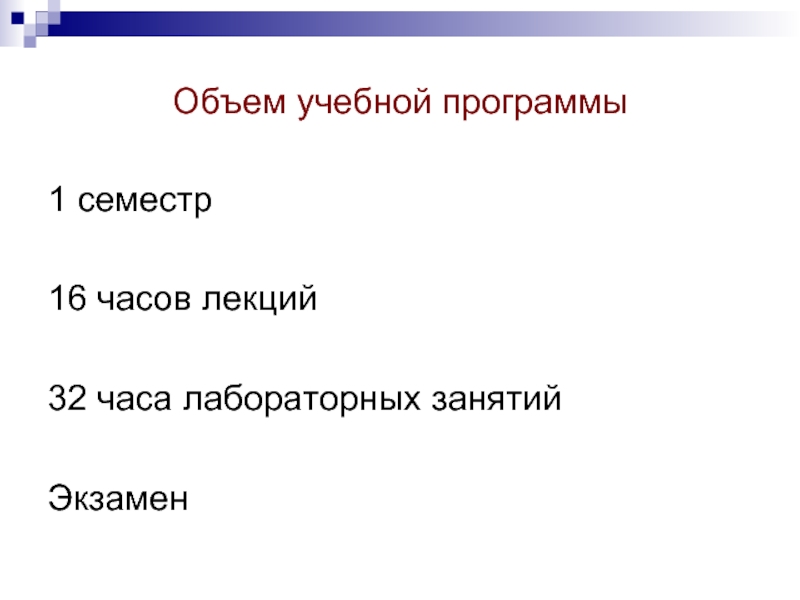 Объем учебной программы

1 семестр

16 часов лекций

32 часа лабораторных занятий

Экзамен